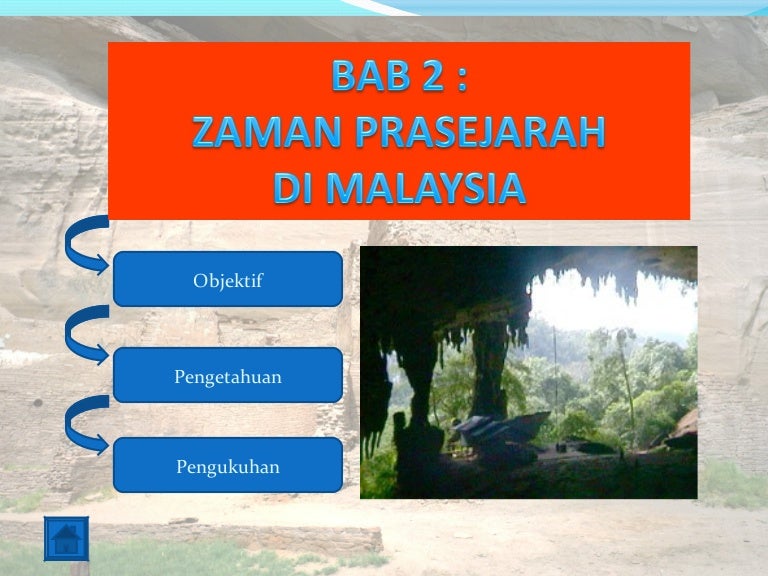 BAB 2 :
ZAMAN PRASEJARAH
DI MALAYSIA

Objektif

Pengetahuan

Pengukuhan